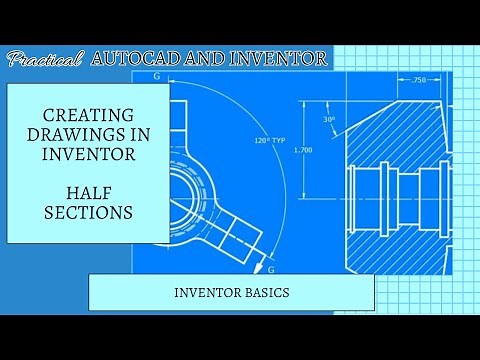 Practical AUTOCAD AND INVENTOR

CREATING DRAWINGS IN INVENTOR

HALF SECTIONS

G

120° TYP

G

.750

30°

1.700

INVENTOR BASICS